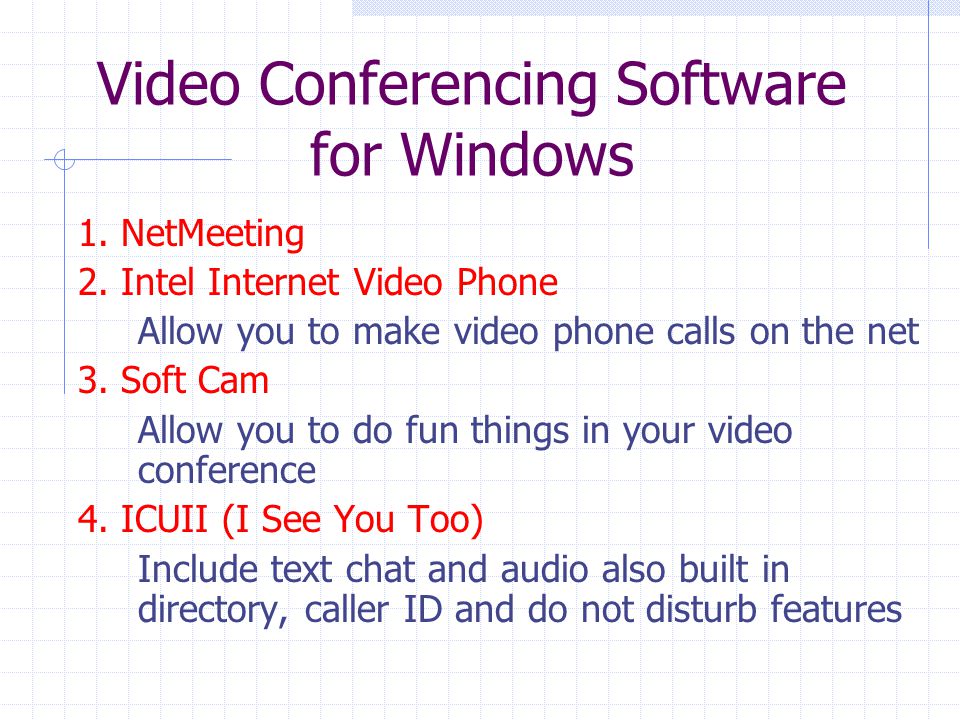 Video Conferencing Software for Windows

1. NetMeeting
2. Intel Internet Video Phone
Allow you to make video phone calls on the net
3. Soft Cam
Allow you to do fun things in your video conference
4. ICUII (I See You Too)
Include text chat and audio also built in directory, caller ID and do not disturb features